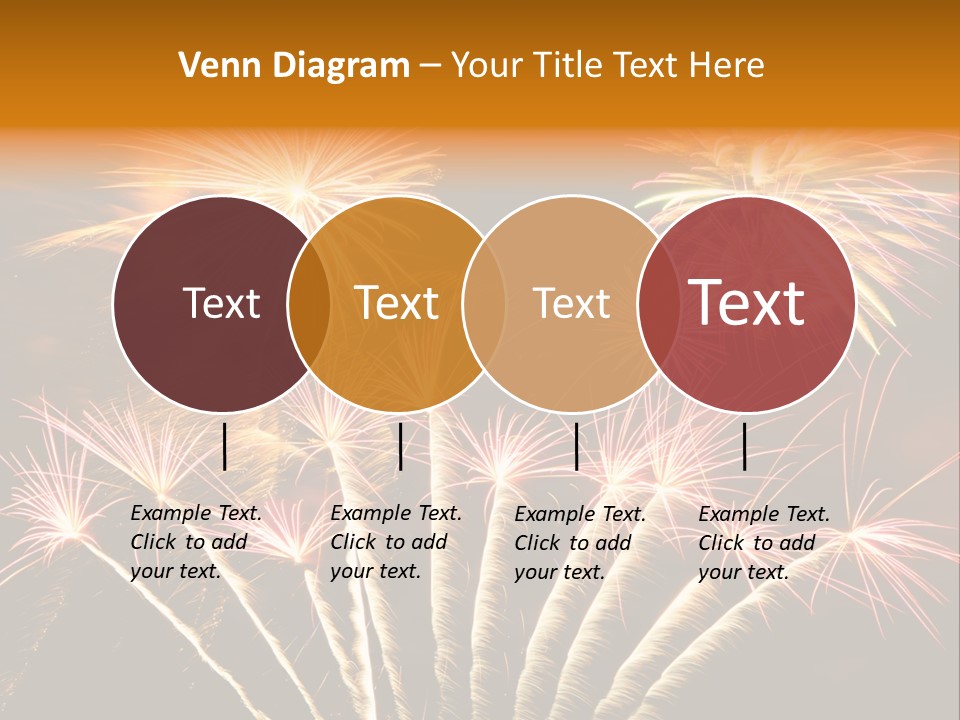 Venn Diagram – Your Title Text Here

Text

Text

Text

Text

Example Text. Click to add your text.

Example Text. Click to add your text.

Example Text. Click to add your text.

Example Text. Click to add your text.